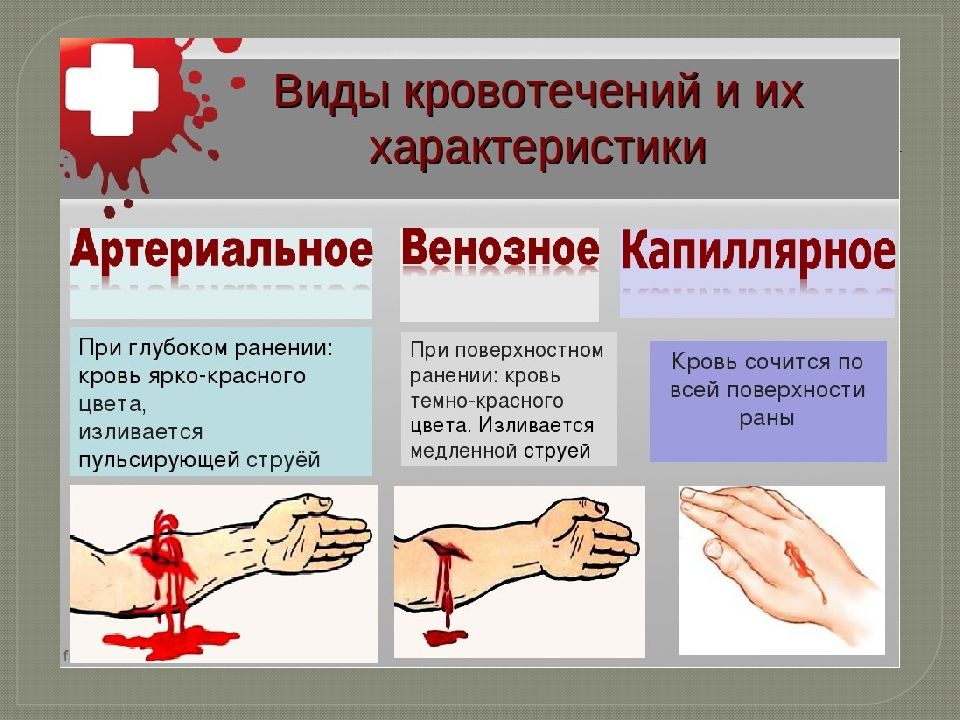 Виды кровотечений и их характеристики

Артериальное

При глубоком ранении: кровь ярко-красного цвета, изливается пульсирующей струёй

Венозное

При поверхностном ранении: кровь темно-красного цвета. Изливается медленной струей

Капиллярное

Кровь сочится по всей поверхности раны